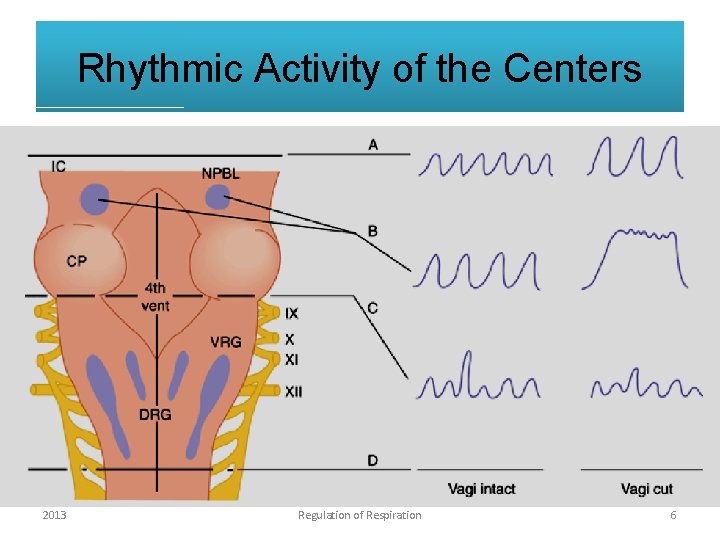 Rhythmic Activity of the Centers

IC
NPBL
CP
4th vent
VRG
DRG
IX
X
XI
XII
A
B
C
D
Vagi intact
Vagi cut

2013
Regulation of Respiration
6